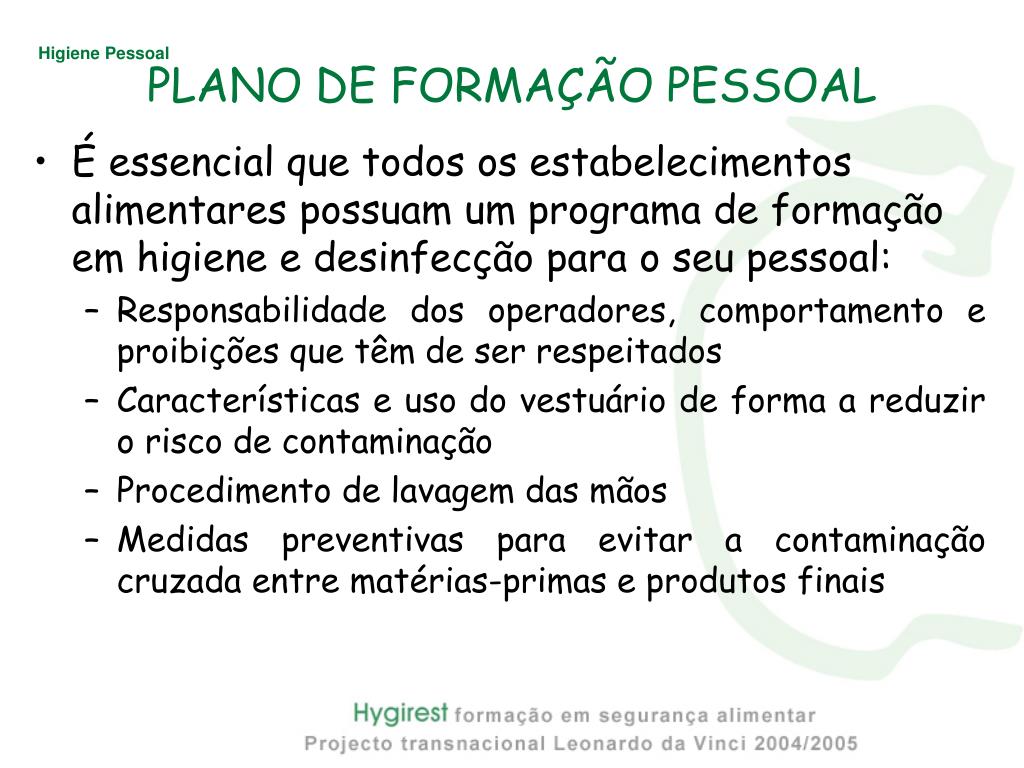 Higiene Pessoal

PLANO DE FORMAÇÃO PESSOAL

• É essencial que todos os estabelecimentos alimentares possuam um programa de formação em higiene e desinfecção para o seu pessoal:
– Responsabilidade dos operadores, comportamento e proibições que têm de ser respeitados
– Características e uso do vestuário de forma a reduzir o risco de contaminação
– Procedimento de lavagem das mãos
– Medidas preventivas para evitar a contaminação cruzada entre matérias-primas e produtos finais

Hygirest formação em segurança alimentar
Projecto transnacional Leonardo da Vinci 2004/2005